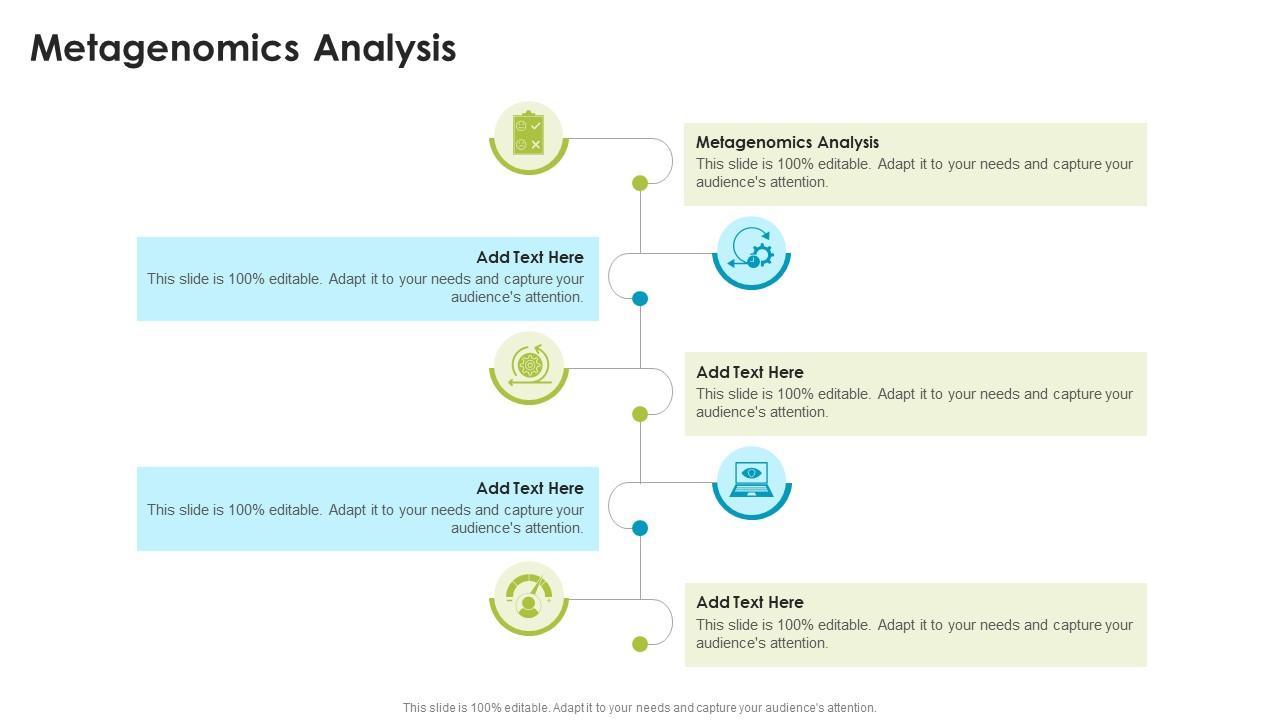 Metagenomics Analysis

Metagenomics Analysis
This slide is 100% editable. Adapt it to your needs and capture your audience's attention.

Add Text Here
This slide is 100% editable. Adapt it to your needs and capture your audience's attention.

Add Text Here
This slide is 100% editable. Adapt it to your needs and capture your audience's attention.

Add Text Here
This slide is 100% editable. Adapt it to your needs and capture your audience's attention.

Add Text Here
This slide is 100% editable. Adapt it to your needs and capture your audience's attention.

This slide is 100% editable. Adapt it to your needs and capture your audience's attention.